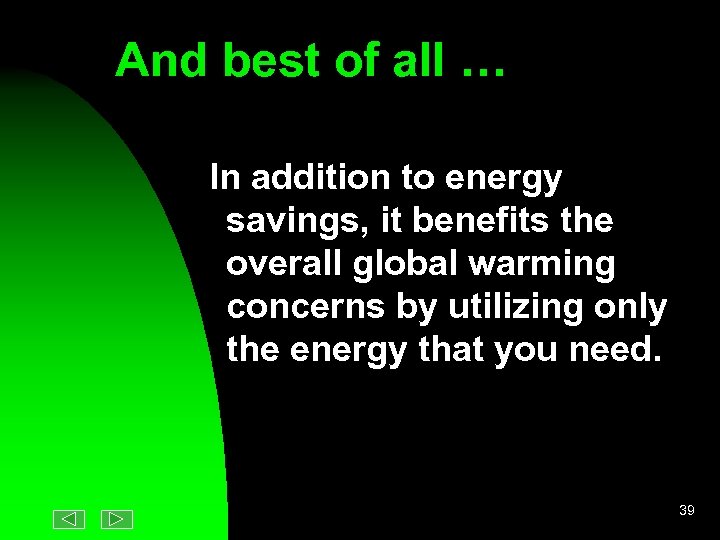 And best of all …

In addition to energy savings, it benefits the overall global warming concerns by utilizing only the energy that you need.

39